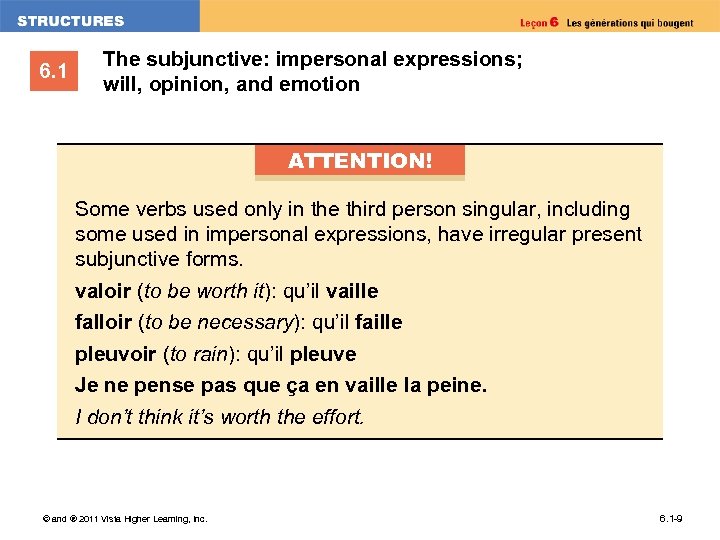 STRUCTURES

Leçon 6 Les générations qui bougent

6.1 The subjunctive: impersonal expressions; will, opinion, and emotion

ATTENTION!

Some verbs used only in the third person singular, including some used in impersonal expressions, have irregular present subjunctive forms.

valoir (to be worth it): qu'il vaille

falloir (to be necessary): qu'il faille

pleuvoir (to rain): qu'il pleuve

Je ne pense pas que ça en vaille la peine.

I don't think it's worth the effort.

© and ® 2011 Vista Higher Learning, Inc.

6.1-9